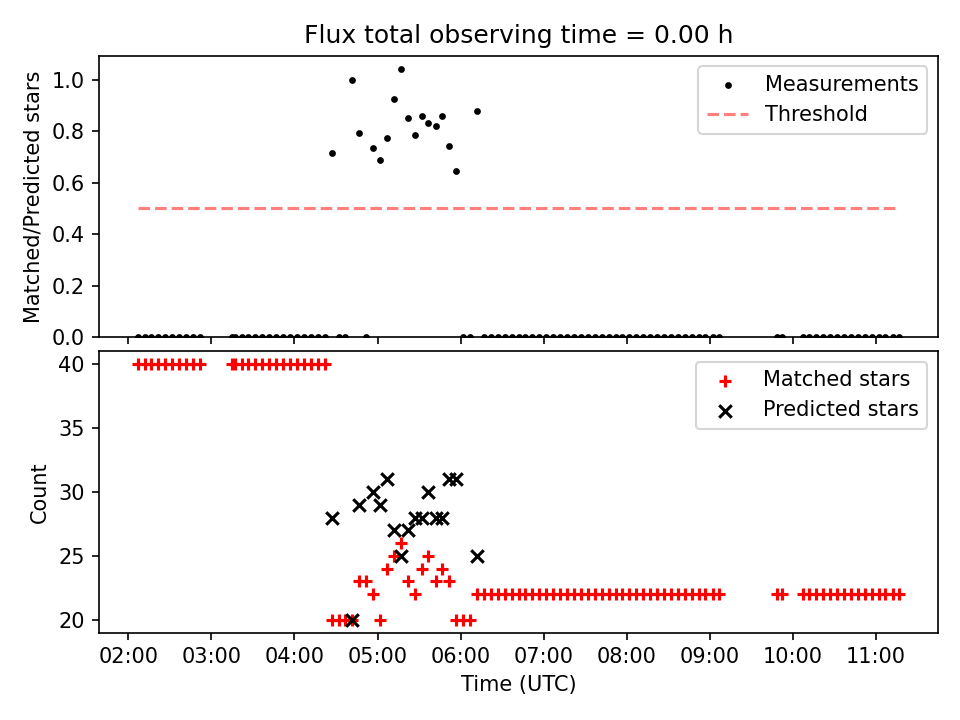 Flux total observing time = 0.00 h

Matched/Predicted stars

1.0
0.8
0.6
0.4
0.2
0.0

Measurements
Threshold

Count

40
35
30
25
20

Matched stars
Predicted stars

02:00 03:00 04:00 05:00 06:00 07:00 08:00 09:00 10:00 11:00

Time (UTC)